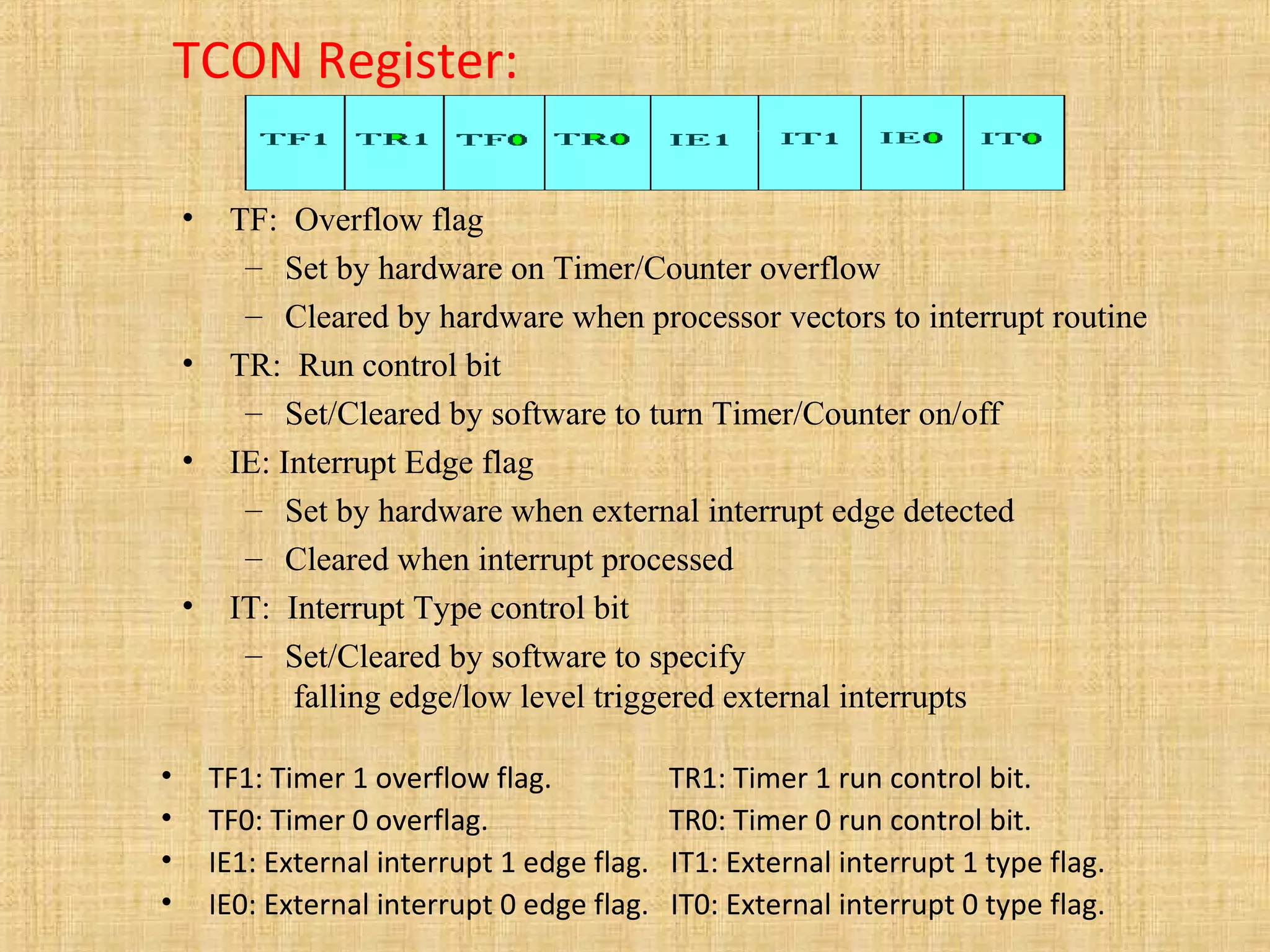 TCON Register:

| TF1 | TR1 | TF0 | TR0 | IE1 | IT1 | IE0 | IT0 |
|---|---|---|---|---|---|---|---|

• TF: Overflow flag
– Set by hardware on Timer/Counter overflow
– Cleared by hardware when processor vectors to interrupt routine
• TR: Run control bit
– Set/Cleared by software to turn Timer/Counter on/off
• IE: Interrupt Edge flag
– Set by hardware when external interrupt edge detected
– Cleared when interrupt processed
• IT: Interrupt Type control bit
– Set/Cleared by software to specify falling edge/low level triggered external interrupts

• TF1: Timer 1 overflow flag. TR1: Timer 1 run control bit.
• TF0: Timer 0 overflag. TR0: Timer 0 run control bit.
• IE1: External interrupt 1 edge flag. IT1: External interrupt 1 type flag.
• IE0: External interrupt 0 edge flag. IT0: External interrupt 0 type flag.